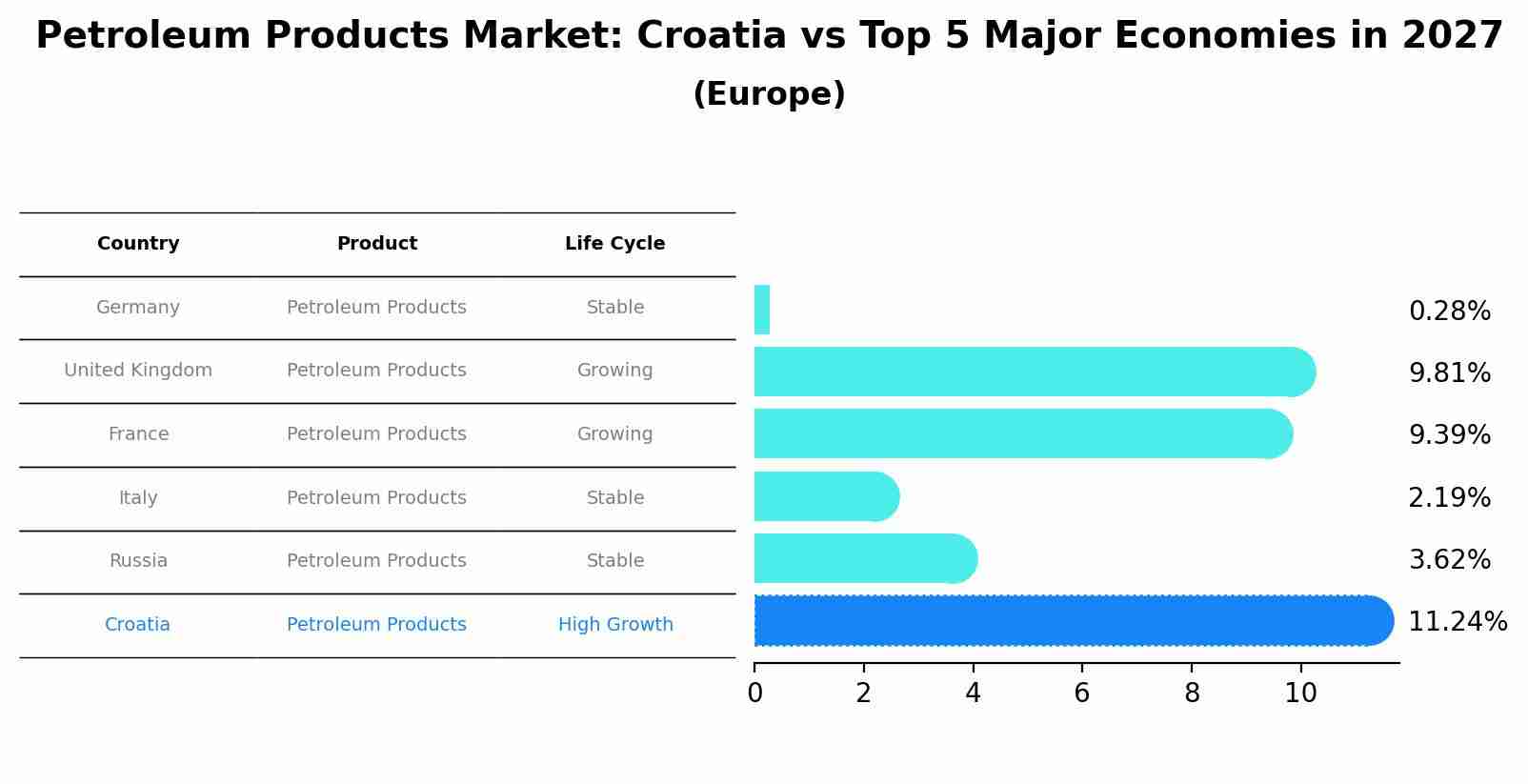 Petroleum Products Market: Croatia vs Top 5 Major Economies in 2027
(Europe)

| Country | Product | Life Cycle |
|---|---|---|
| Germany | Petroleum Products | Stable |
| United Kingdom | Petroleum Products | Growing |
| France | Petroleum Products | Growing |
| Italy | Petroleum Products | Stable |
| Russia | Petroleum Products | Stable |
| Croatia | Petroleum Products | High Growth |

0.28%
9.81%
9.39%
2.19%
3.62%
11.24%

0 2 4 6 8 10